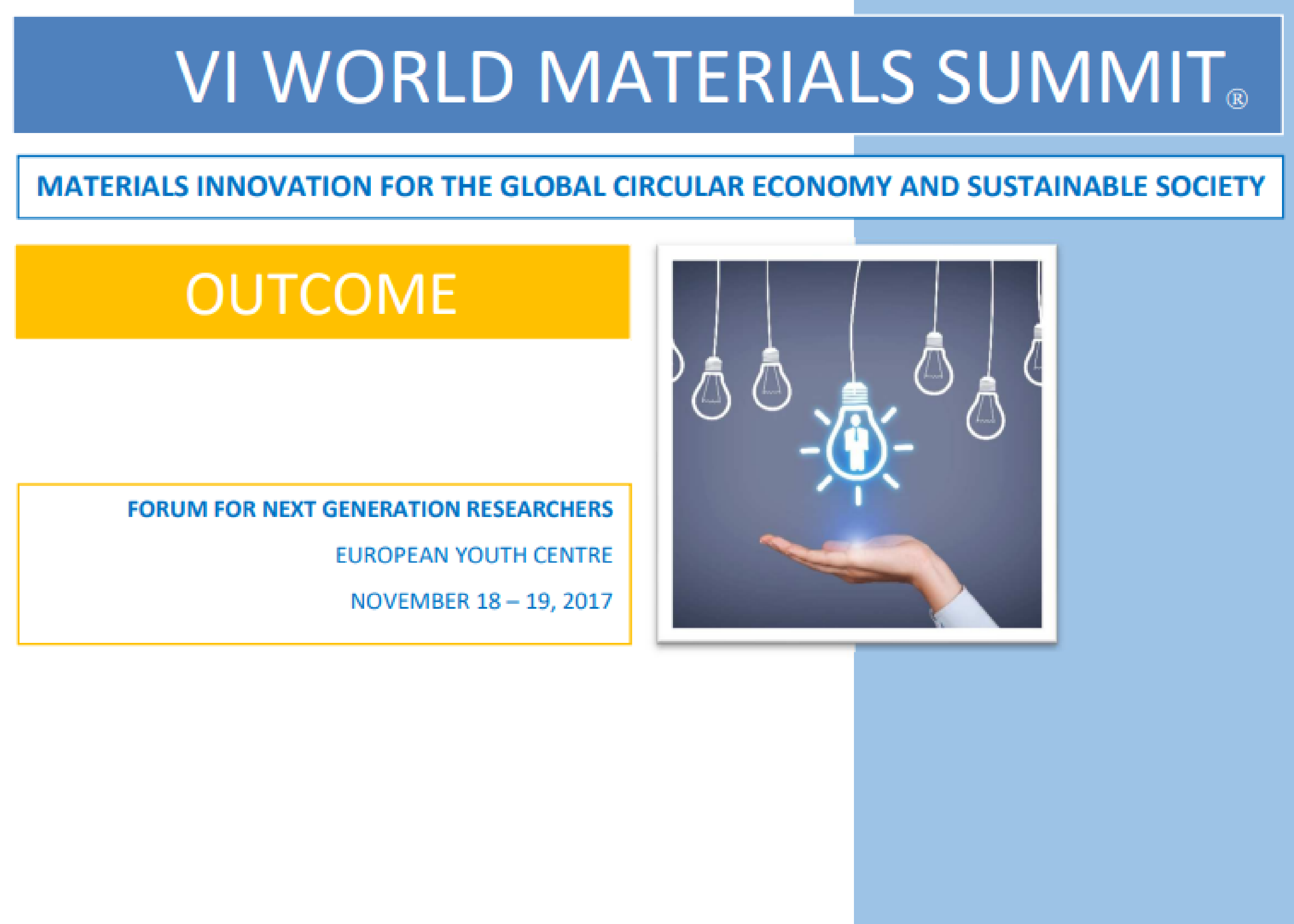 VI WORLD MATERIALS SUMMIT®

MATERIALS INNOVATION FOR THE GLOBAL CIRCULAR ECONOMY AND SUSTAINABLE SOCIETY

OUTCOME

FORUM FOR NEXT GENERATION RESEARCHERS

EUROPEAN YOUTH CENTRE

NOVEMBER 18 – 19, 2017